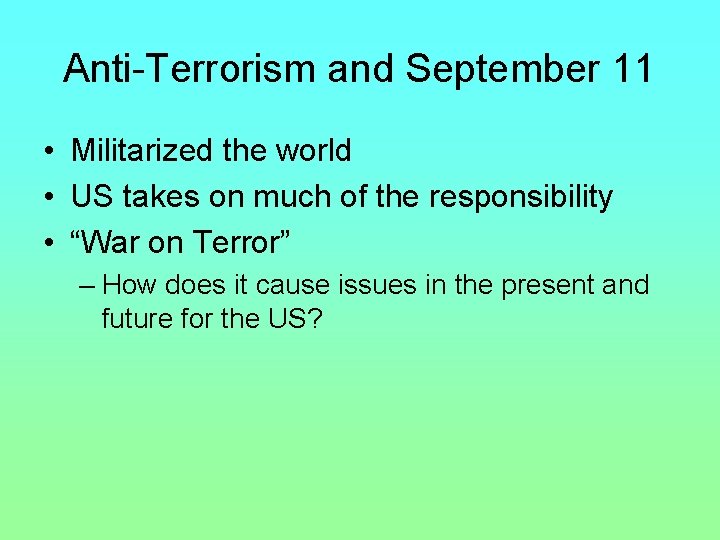 Anti-Terrorism and September 11

• Militarized the world
• US takes on much of the responsibility
• “War on Terror”
  – How does it cause issues in the present and future for the US?